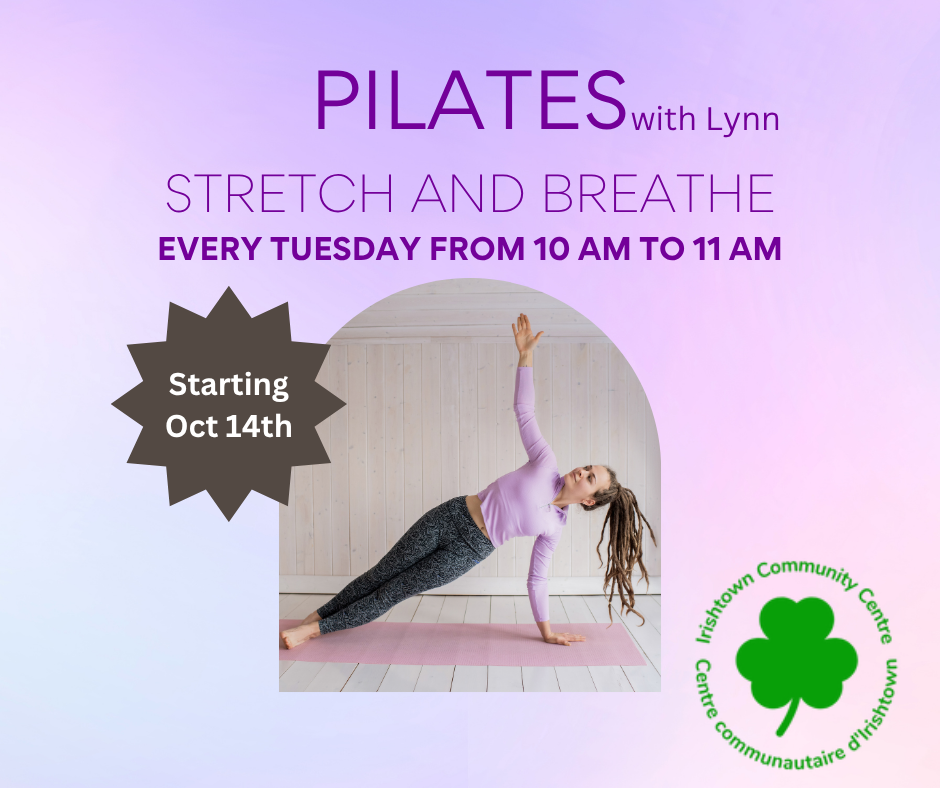 PILATES with Lynn

STRETCH AND BREATHE

EVERY TUESDAY FROM 10 AM TO 11 AM

Starting Oct 14th

Irishtown Community Centre
Centre communautaire d'Irishtown